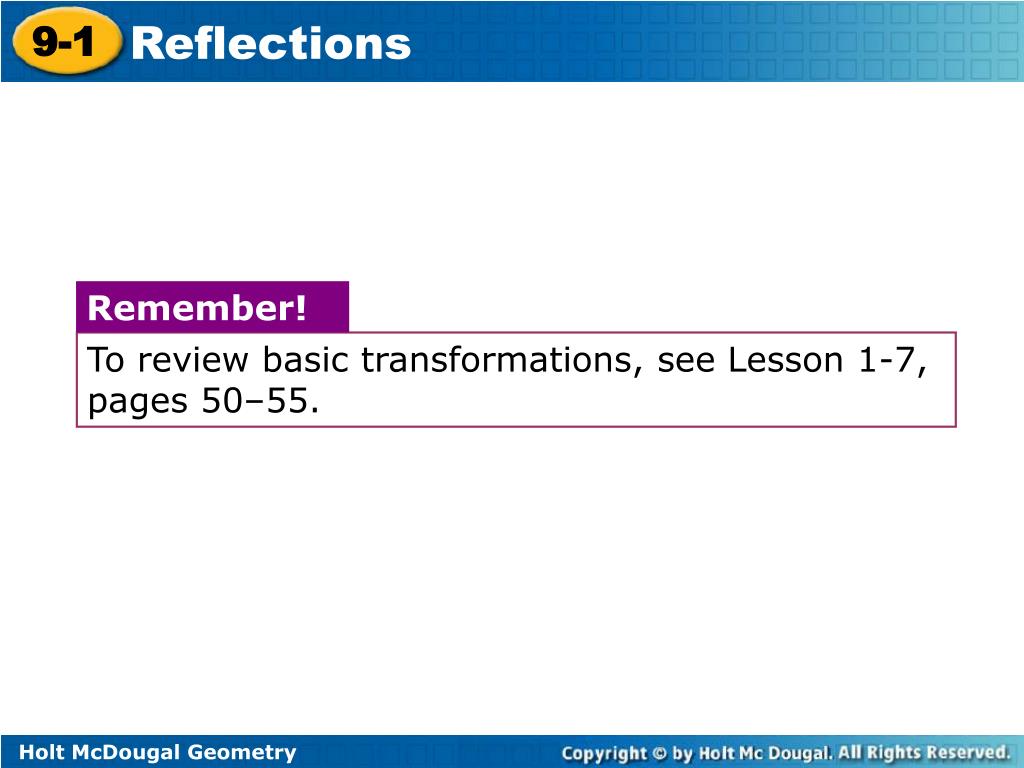 9-1 Reflections

Remember!

To review basic transformations, see Lesson 1-7, pages 50–55.

Holt McDougal Geometry

Copyright © by Holt Mc Dougal. All Rights Reserved.